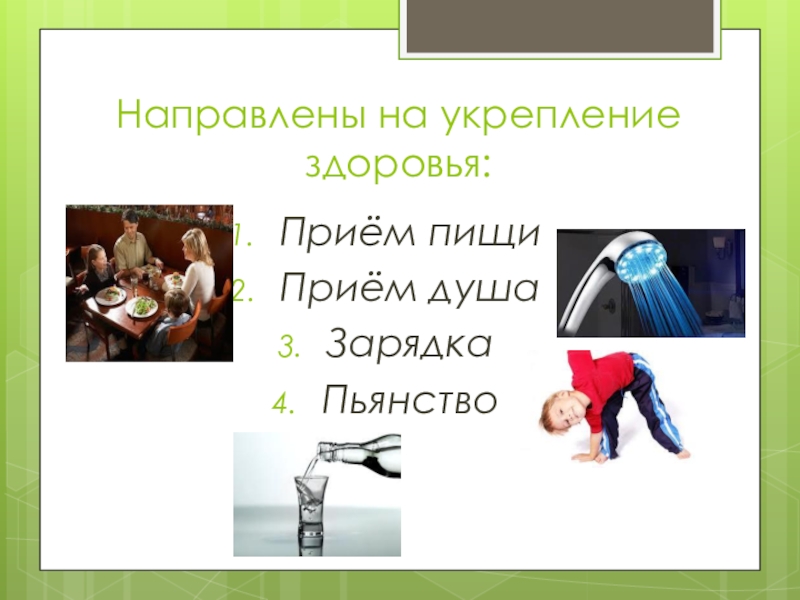 Направлены на укрепление здоровья:

1. Приём пищи
2. Приём душа
3. Зарядка
4. Пьянство